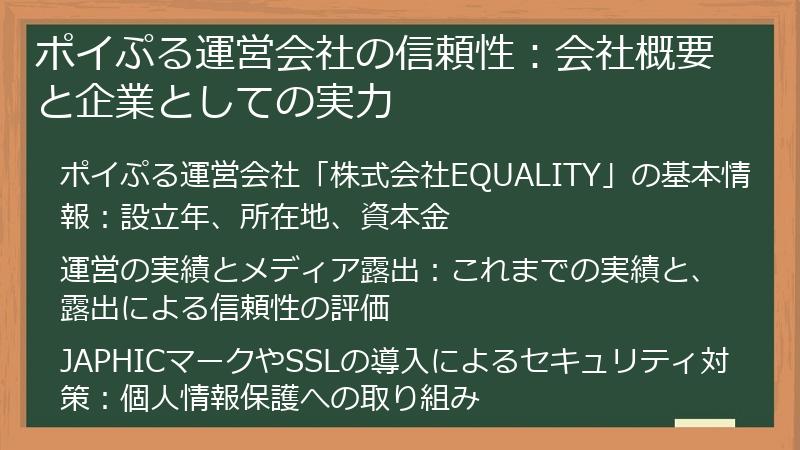 ポイぷる運営会社の信頼性：会社概要と企業としての実力

ポイぷる運営会社「株式会社EQUALITY」の基本情報：設立年、所在地、資本金

運営の実績とメディア露出：これまでの実績と、露出による信頼性の評価

JAPHICマークやSSLの導入によるセキュリティ対策：個人情報保護への取り組み